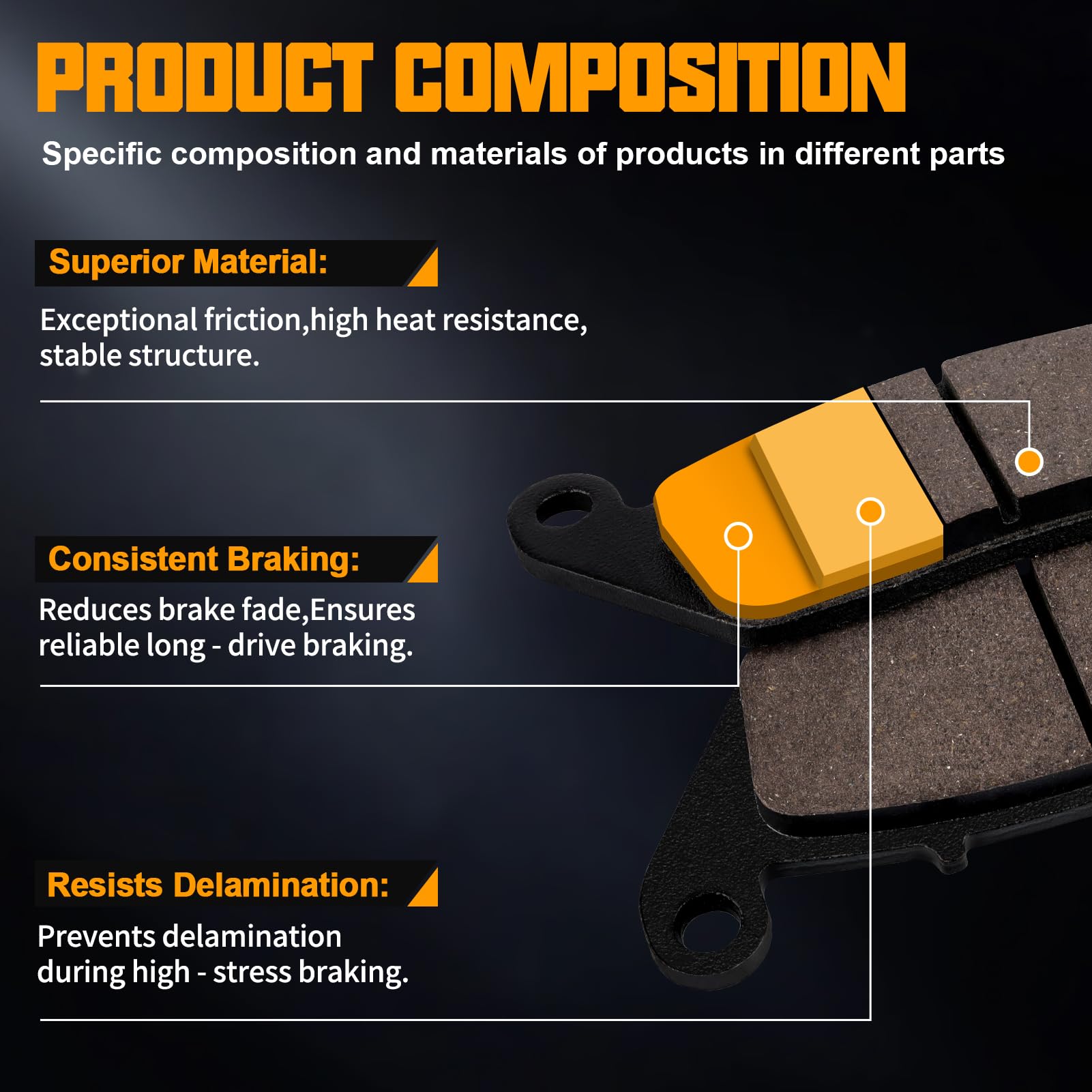 PRODUCT COMPOSITION

Specific composition and materials of products in different parts

Superior Material:

Exceptional friction,high heat resistance, stable structure.

Consistent Braking:

Reduces brake fade,Ensures reliable long - drive braking.

Resists Delamination:

Prevents delamination during high - stress braking.